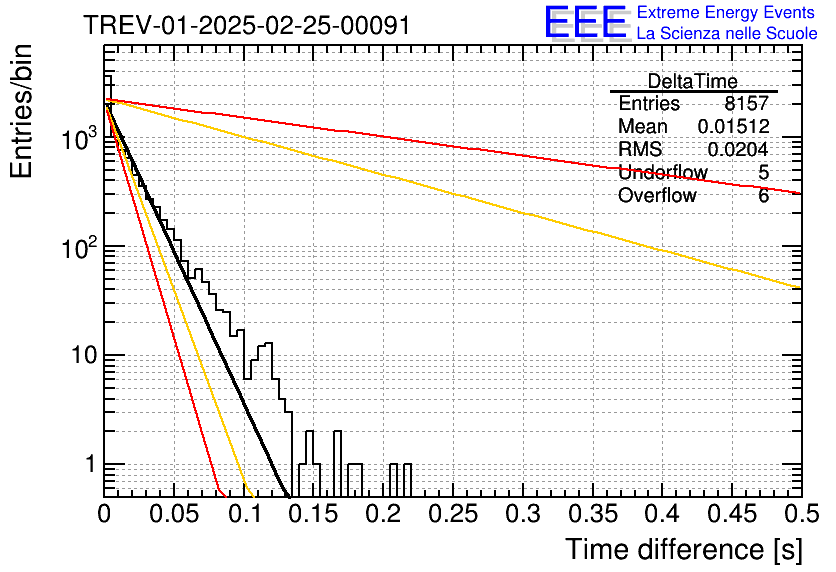 TREV-01-2025-02-25-00091

EEE Extreme Energy Events
La Scienza nelle Scuole

| DeltaTime | |
|---|---|
| Entries | 8157 |
| Mean | 0.01512 |
| RMS | 0.0204 |
| Underflow | 5 |
| Overflow | 6 |

Entries/bin

$10^3$
$10^2$
10
1

0 0.05 0.1 0.15 0.2 0.25 0.3 0.35 0.4 0.45 0.5

Time difference [s]